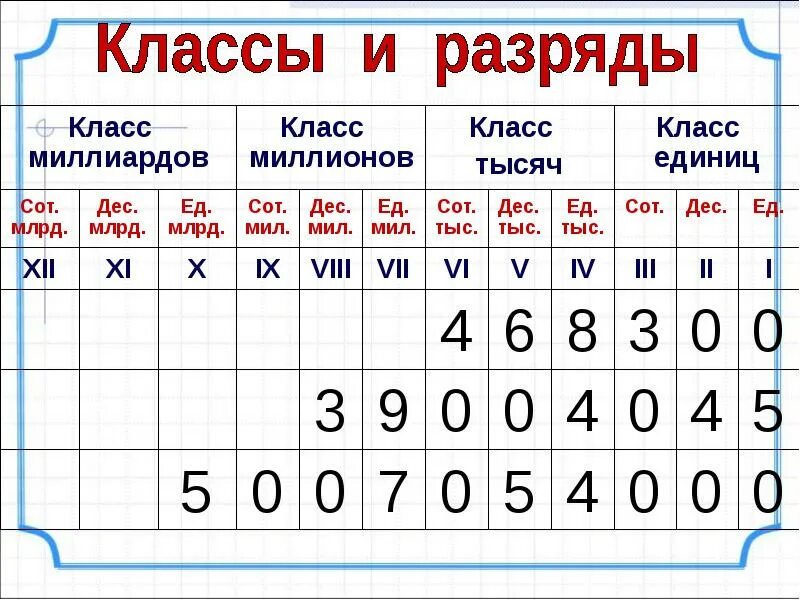 Классы и разряды

| Класс миллиардов | | | Класс миллионов | | | Класс тысяч | | | Класс единиц | | |
|---|---|---|---|---|---|---|---|---|---|---|---|
| Сот. млрд. | Дес. млрд. | Ед. млрд. | Сот. мил. | Дес. мил. | Ед. мил. | Сот. тыс. | Дес. тыс. | Ед. тыс. | Сот. | Дес. | Ед. |
| XII | XI | X | IX | VIII | VII | VI | V | IV | III | II | I |
| | | | | | | 4 | 6 | 8 | 3 | 0 | 0 |
| | | | | 3 | 9 | 0 | 0 | 4 | 0 | 4 | 5 |
| | | 5 | 0 | 0 | 7 | 0 | 5 | 4 | 0 | 0 | 0 |